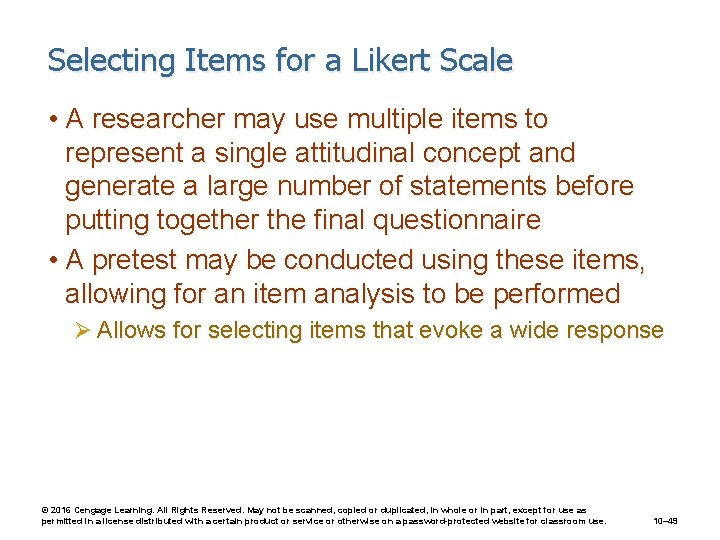 Selecting Items for a Likert Scale

• A researcher may use multiple items to represent a single attitudinal concept and generate a large number of statements before putting together the final questionnaire

• A pretest may be conducted using these items, allowing for an item analysis to be performed

➢ Allows for selecting items that evoke a wide response

© 2016 Cengage Learning. All Rights Reserved. May not be scanned, copied or duplicated, in whole or in part, except for use as permitted in a license distributed with a certain product or service or otherwise on a password-protected website for classroom use.

10–49